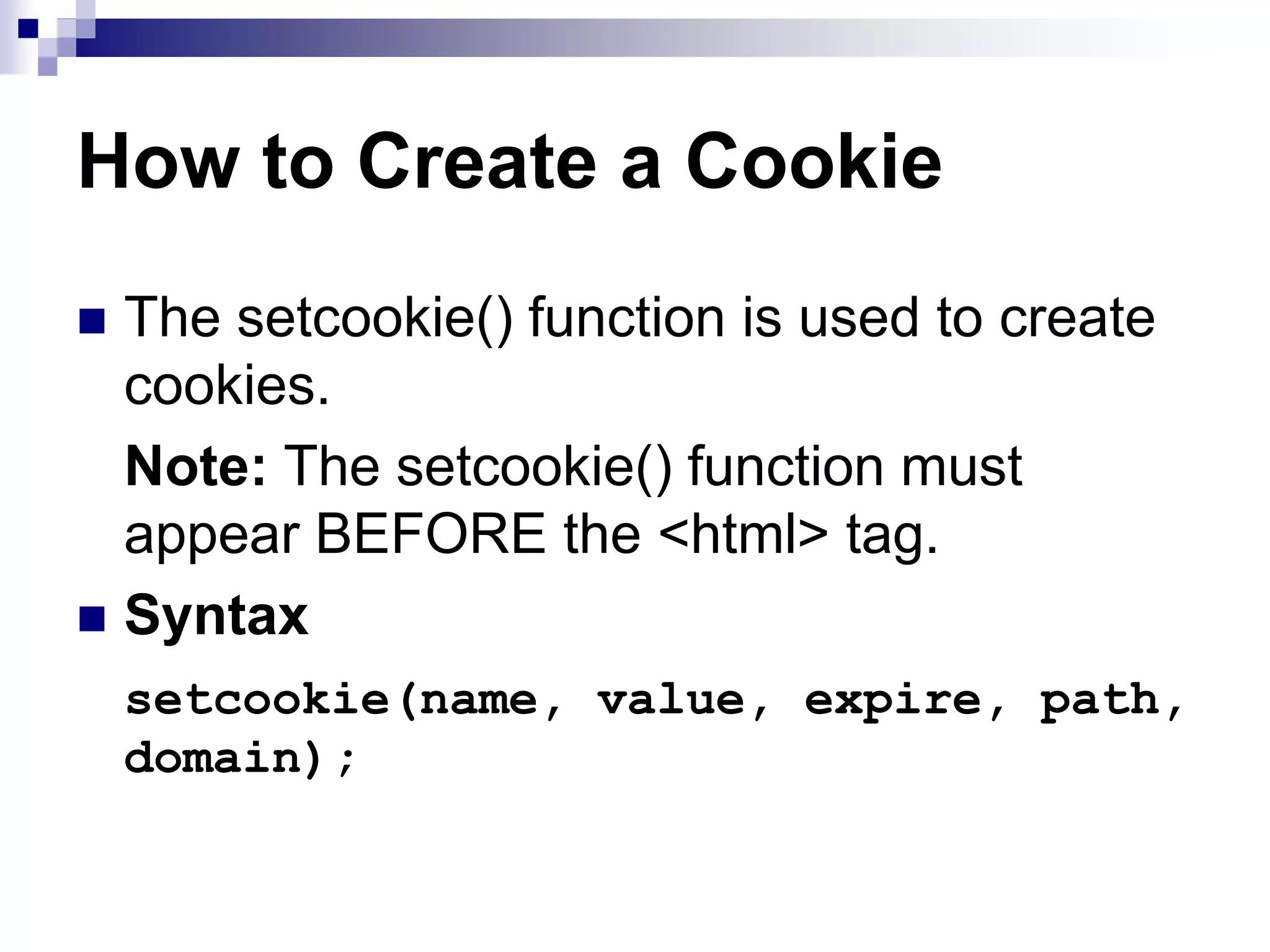 How to Create a Cookie

The setcookie() function is used to create cookies.

Note: The setcookie() function must appear BEFORE the <html> tag.

Syntax

setcookie(name, value, expire, path, domain);